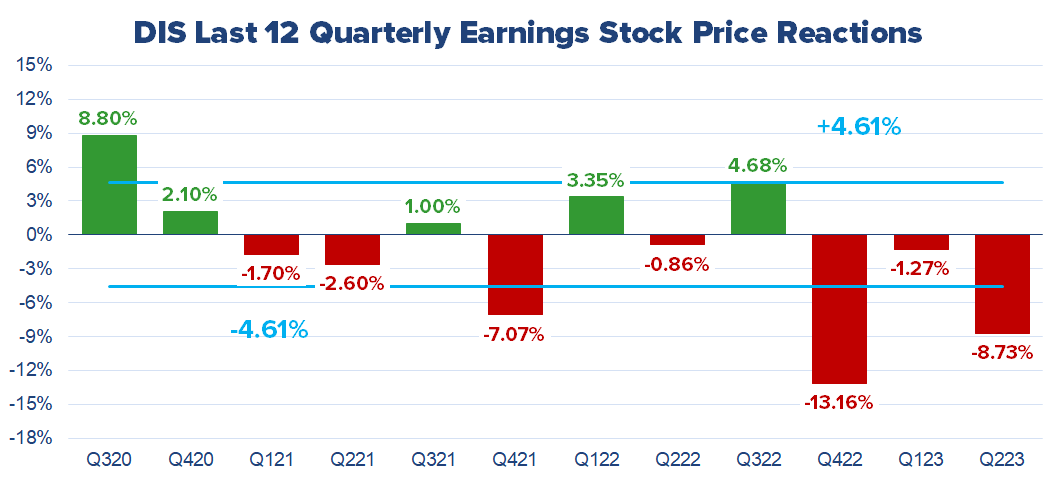 DIS Last 12 Quarterly Earnings Stock Price Reactions

15%
12%
9%
6%
3%
0%
-3%
-6%
-9%
-12%
-15%
-18%

8.80%
2.10%
-1.70%
-2.60%
1.00%
-7.07%
3.35%
-0.86%
4.68%
-13.16%
-1.27%
-8.73%

+4.61%
-4.61%

Q320 Q420 Q121 Q221 Q321 Q421 Q122 Q222 Q322 Q422 Q123 Q223